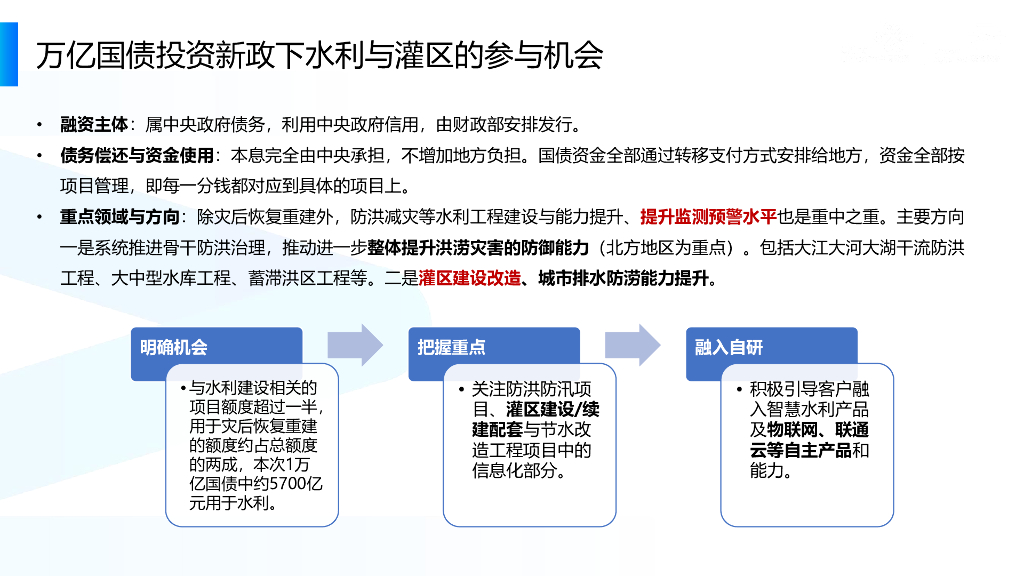 万亿国债投资新政下水利与灌区的参与机会

• 融资主体：属中央政府债务，利用中央政府信用，由财政部安排发行。
• 债务偿还与资金使用：本息完全由中央承担，不增加地方负担。国债资金全部通过转移支付方式安排给地方，资金全部按项目管理，即每一分钱都对应到具体的项目上。
• 重点领域与方向：除灾后恢复重建外，防洪减灾等水利工程建设与能力提升、提升监测预警水平也是重中之重。主要方向一是系统推进骨干防洪治理，推动进一步整体提升洪涝灾害的防御能力（北方地区为重点）。包括大江大河大湖干流防洪工程、大中型水库工程、蓄滞洪区工程等。二是灌区建设改造、城市排水防涝能力提升。

明确机会
• 与水利建设相关的项目额度超过一半，用于灾后恢复重建的额度约占总额度的两成，本次1万亿国债中约5700亿元用于水利。

把握重点
• 关注防洪防汛项目、灌区建设/续建配套与节水改造工程项目中的信息化部分。

融入自研
• 积极引导客户融入智慧水利产品及物联网、联通云等自主产品和能力。